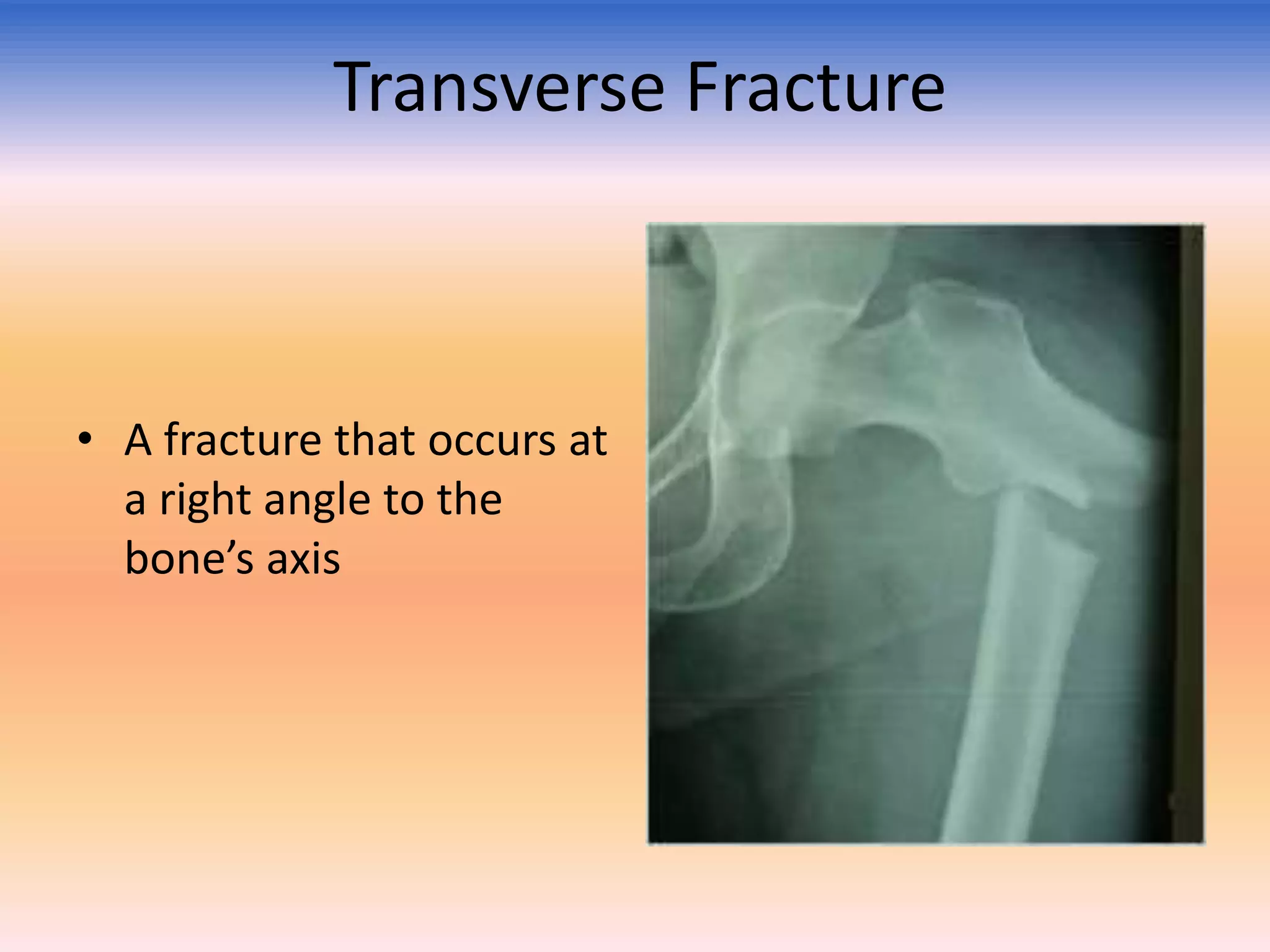 Transverse Fracture

• A fracture that occurs at a right angle to the bone’s axis